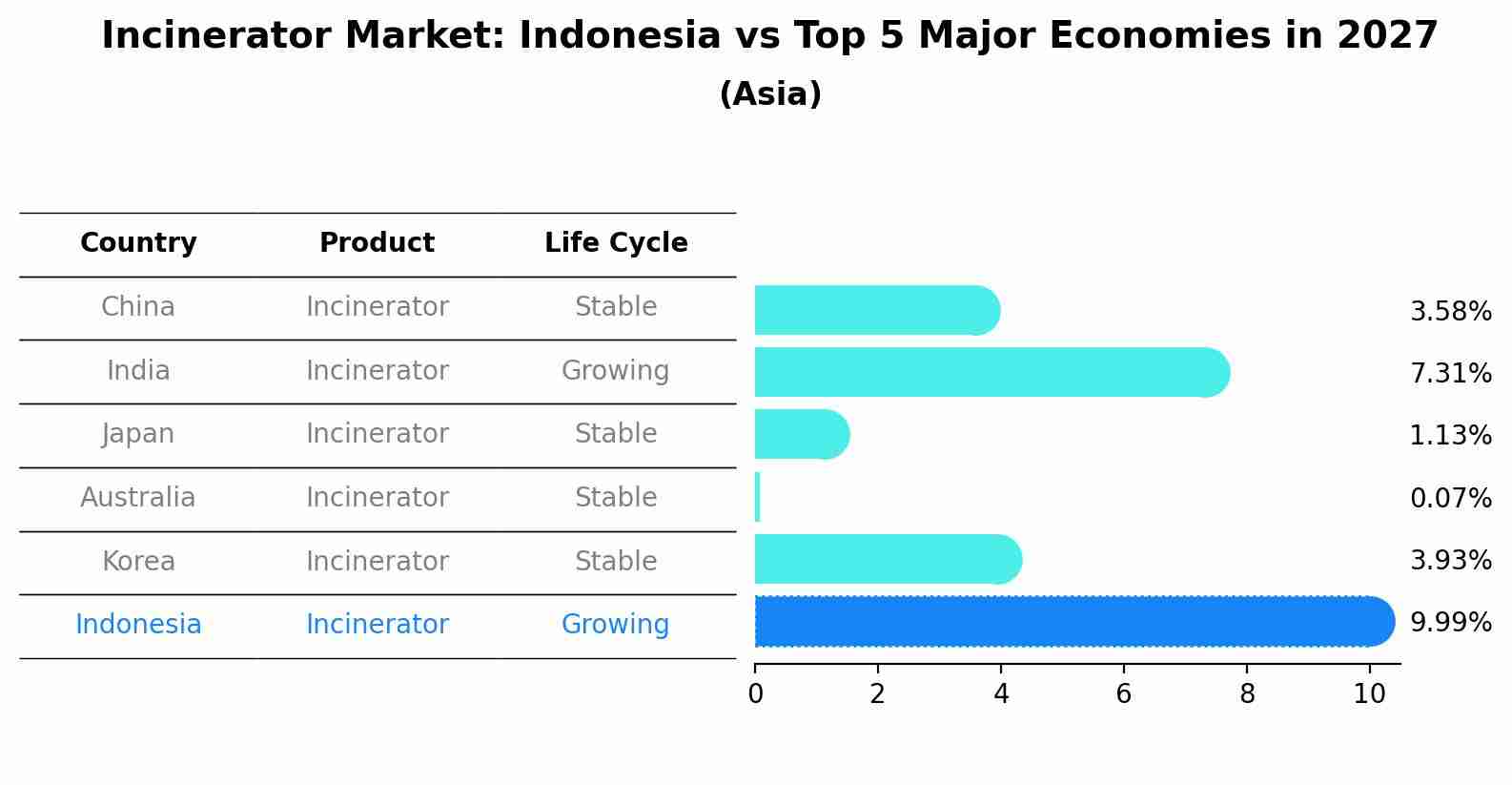 Incinerator Market: Indonesia vs Top 5 Major Economies in 2027
(Asia)

| Country | Product | Life Cycle |
|---|---|---|
| China | Incinerator | Stable |
| India | Incinerator | Growing |
| Japan | Incinerator | Stable |
| Australia | Incinerator | Stable |
| Korea | Incinerator | Stable |
| Indonesia | Incinerator | Growing |

3.58%
7.31%
1.13%
0.07%
3.93%
9.99%

0 2 4 6 8 10